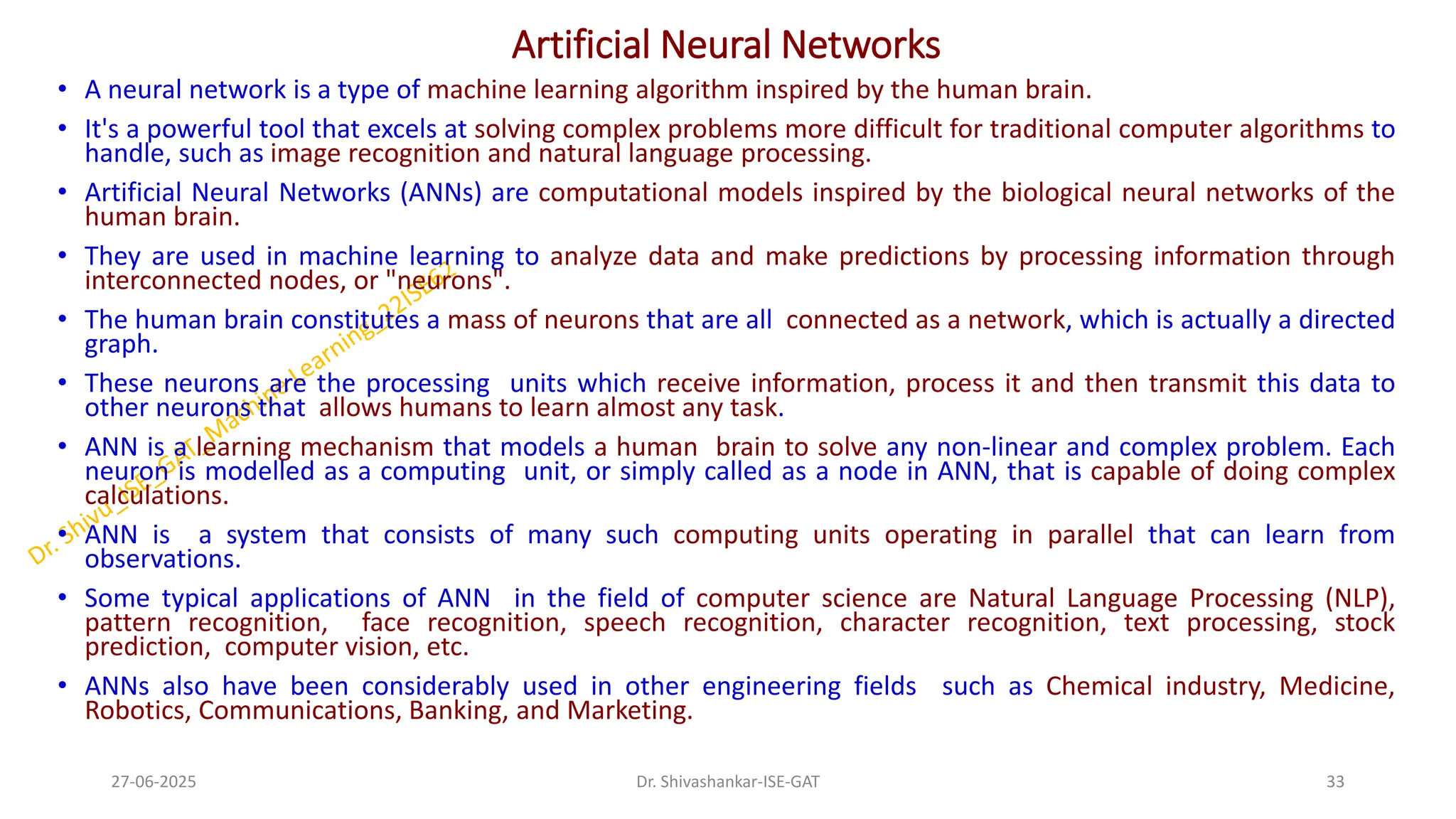 Artificial Neural Networks

• A neural network is a type of machine learning algorithm inspired by the human brain.

• It's a powerful tool that excels at solving complex problems more difficult for traditional computer algorithms to handle, such as image recognition and natural language processing.

• Artificial Neural Networks (ANNs) are computational models inspired by the biological neural networks of the human brain.

• They are used in machine learning to analyze data and make predictions by processing information through interconnected nodes, or "neurons".

• The human brain constitutes a mass of neurons that are all connected as a network, which is actually a directed graph.

• These neurons are the processing units which receive information, process it and then transmit this data to other neurons that allows humans to learn almost any task.

• ANN is a learning mechanism that models a human brain to solve any non-linear and complex problem. Each neuron is modelled as a computing unit, or simply called as a node in ANN, that is capable of doing complex calculations.

• ANN is a system that consists of many such computing units operating in parallel that can learn from observations.

• Some typical applications of ANN in the field of computer science are Natural Language Processing (NLP), pattern recognition, face recognition, speech recognition, character recognition, text processing, stock prediction, computer vision, etc.

• ANNs also have been considerably used in other engineering fields such as Chemical industry, Medicine, Robotics, Communications, Banking, and Marketing.

Dr. Shivu_ISE_GAT_Machine Learning_22ISE62

27-06-2025

Dr. Shivashankar-ISE-GAT

33